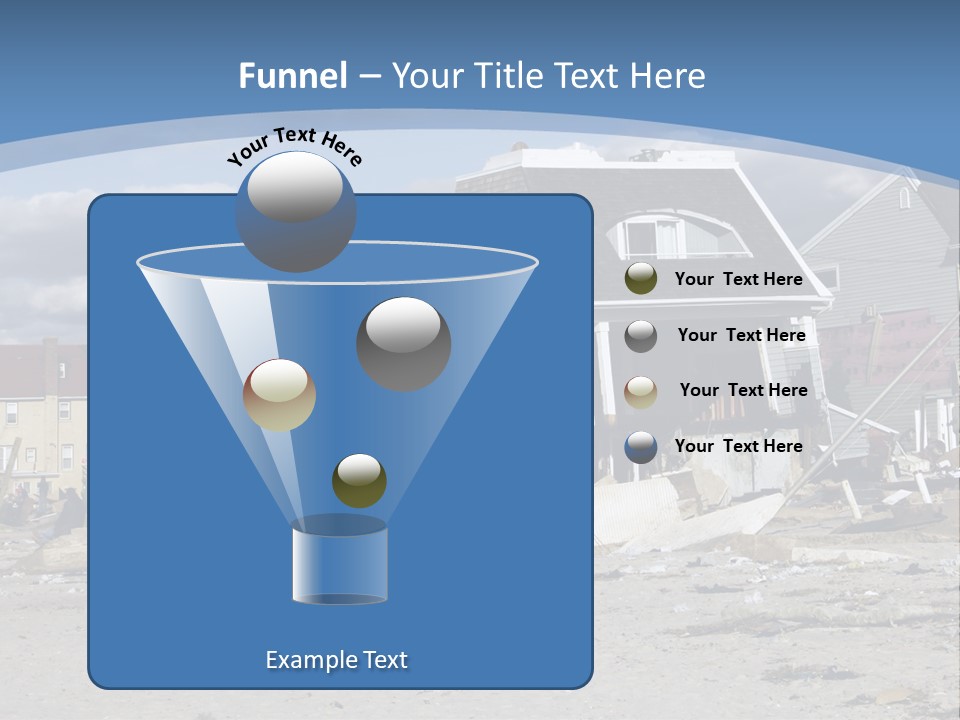 Funnel – Your Title Text Here

Your Text Here

Your Text Here

Your Text Here

Your Text Here

Your Text Here

Example Text